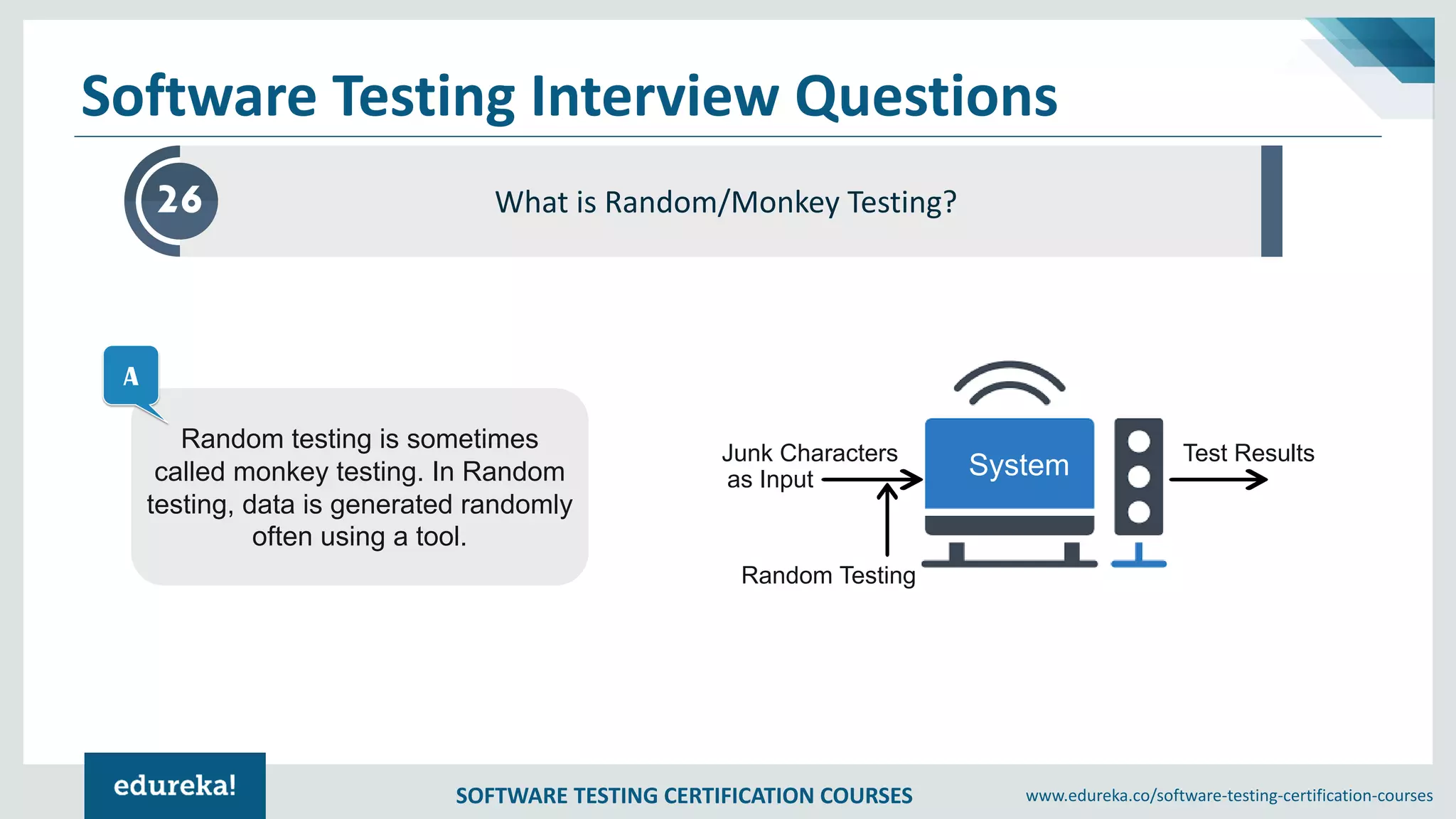 Software Testing Interview Questions

26

What is Random/Monkey Testing?

A

Random testing is sometimes called monkey testing. In Random testing, data is generated randomly often using a tool.

Junk Characters as Input

System

Test Results

Random Testing

edureka!

SOFTWARE TESTING CERTIFICATION COURSES

www.edureka.co/software-testing-certification-courses